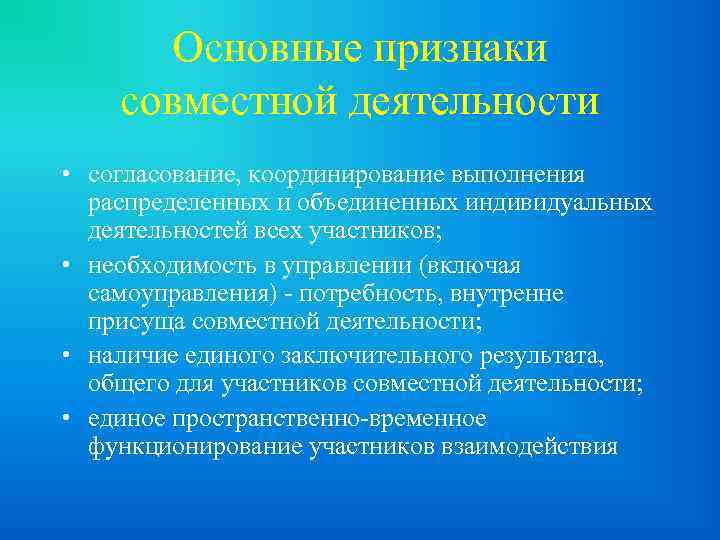 Основные признаки совместной деятельности

• согласование, координирование выполнения распределенных и объединенных индивидуальных деятельностей всех участников;
• необходимость в управлении (включая самоуправления) - потребность, внутренне присуща совместной деятельности;
• наличие единого заключительного результата, общего для участников совместной деятельности;
• единое пространственно-временное функционирование участников взаимодействия